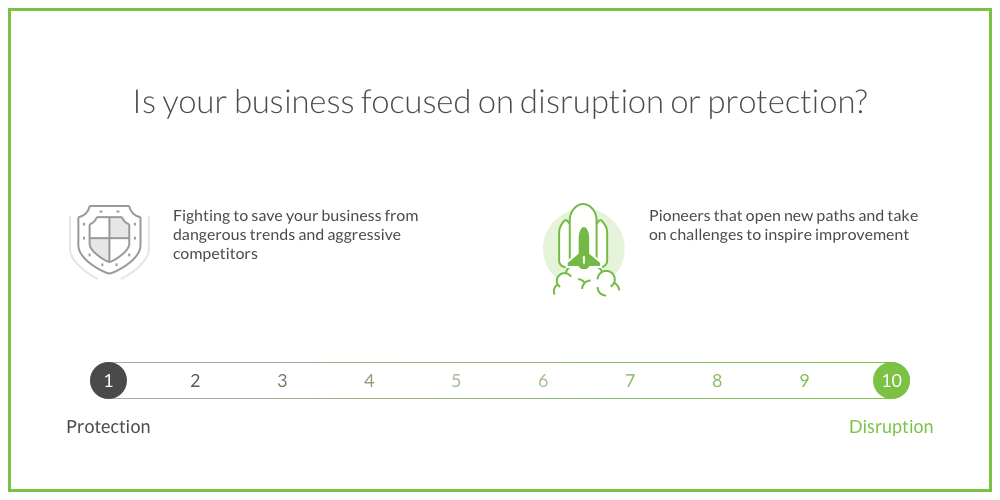 Is your business focused on disruption or protection?

Fighting to save your business from dangerous trends and aggressive competitors

Pioneers that open new paths and take on challenges to inspire improvement

1 2 3 4 5 6 7 8 9 10

Protection

Disruption